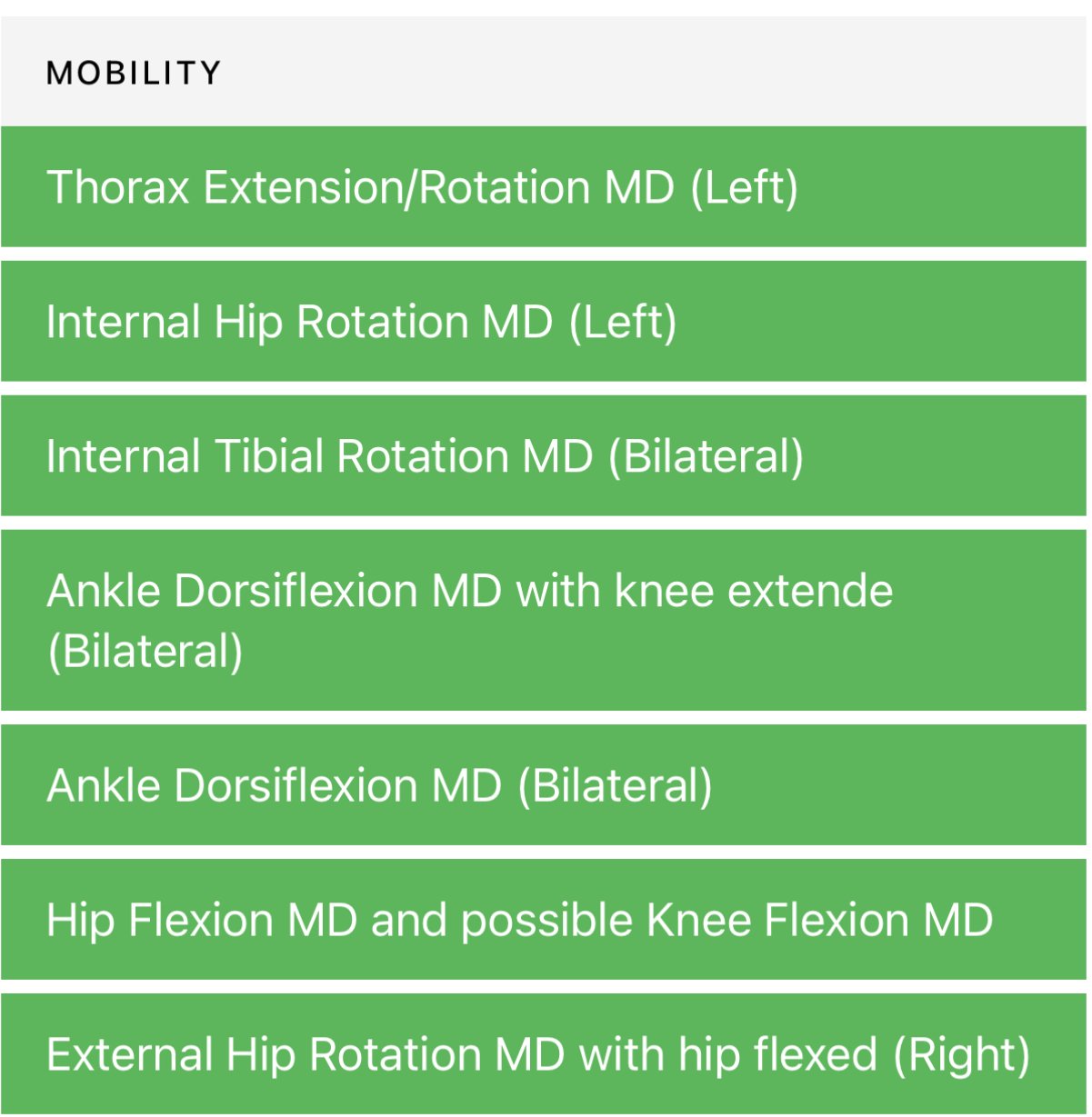 MOBILITY

Thorax Extension/Rotation MD (Left)

Internal Hip Rotation MD (Left)

Internal Tibial Rotation MD (Bilateral)

Ankle Dorsiflexion MD with knee extende (Bilateral)

Ankle Dorsiflexion MD (Bilateral)

Hip Flexion MD and possible Knee Flexion MD

External Hip Rotation MD with hip flexed (Right)